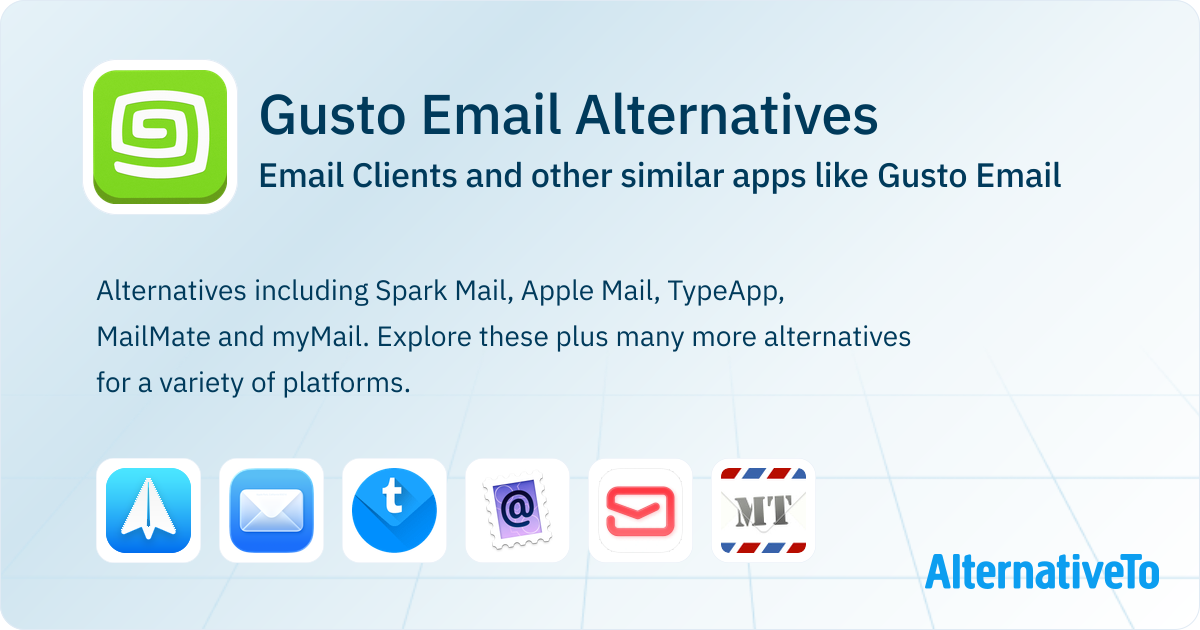 Gusto Email Alternatives
Email Clients and other similar apps like Gusto Email

Alternatives including Spark Mail, Apple Mail, TypeApp, MailMate and myMail. Explore these plus many more alternatives for a variety of platforms.

t

@

MT

AlternativeTo